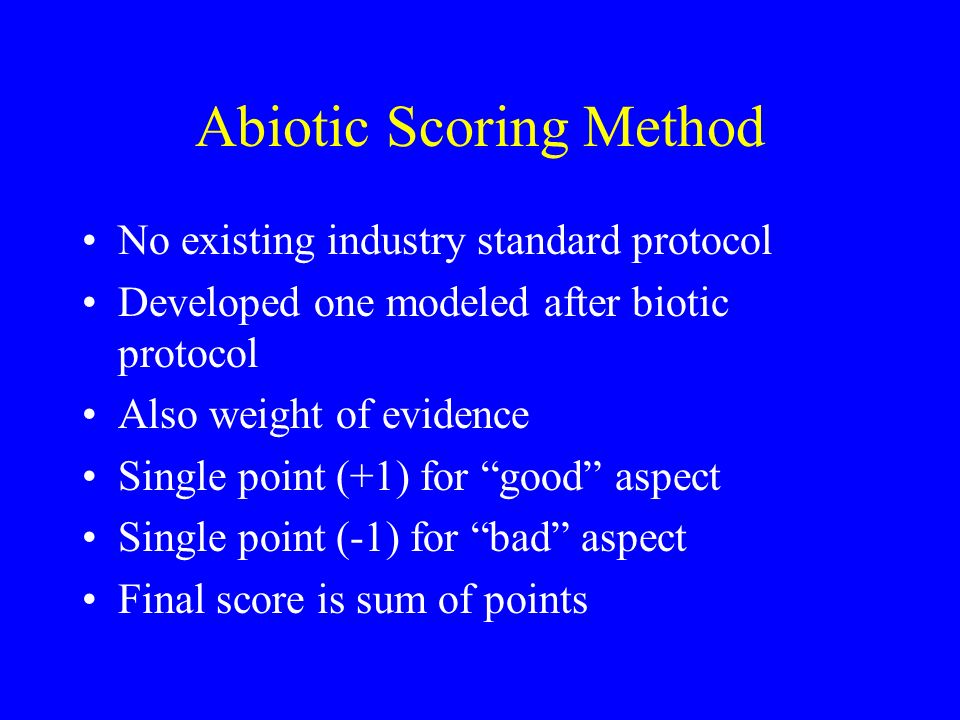 Abiotic Scoring Method

• No existing industry standard protocol
• Developed one modeled after biotic protocol
• Also weight of evidence
• Single point (+1) for “good” aspect
• Single point (-1) for “bad” aspect
• Final score is sum of points